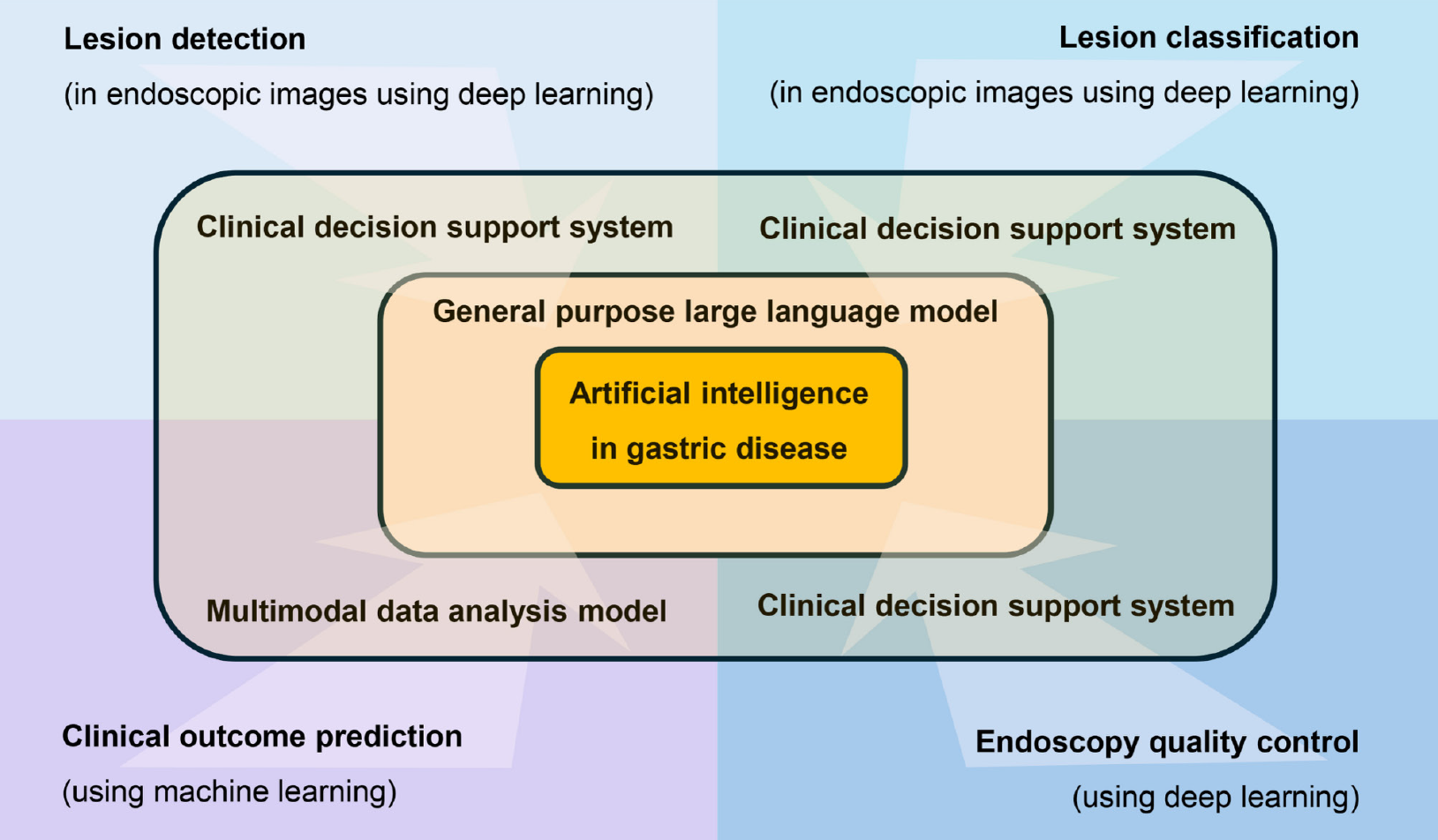 Lesion detection

(in endoscopic images using deep learning)

Lesion classification

(in endoscopic images using deep learning)

Clinical decision support system

Clinical decision support system

General purpose large language model

Artificial intelligence

in gastric disease

Multimodal data analysis model

Clinical decision support system

Clinical outcome prediction

(using machine learning)

Endoscopy quality control

(using deep learning)